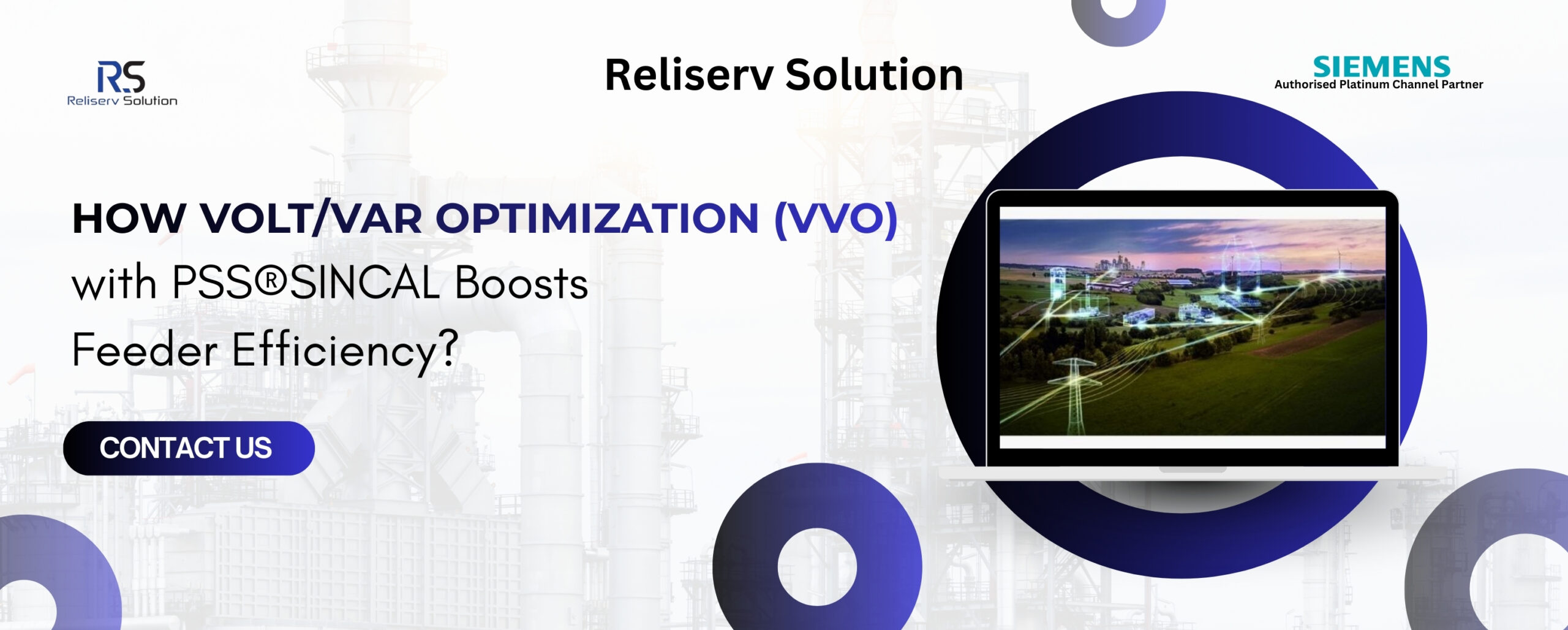 RS
Reliserv Solution

Reliserv Solution

SIEMENS
Authorised Platinum Channel Partner

HOW VOLT/VAR OPTIMIZATION (VVO) with PSS®SINCAL Boosts Feeder Efficiency?

CONTACT US